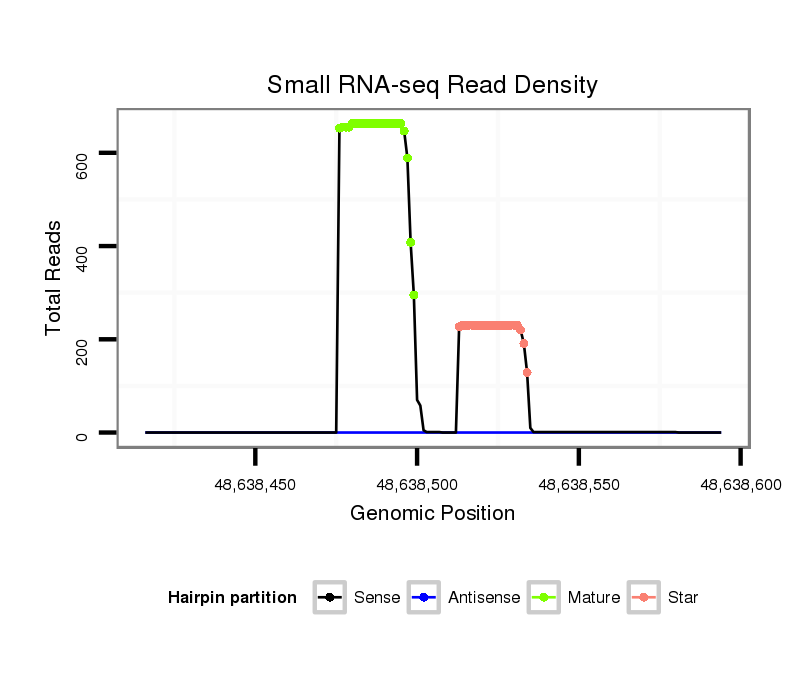 Small RNA-seq Read Density

Total Reads

600
400
200
0

48,638,450
48,638,500
48,638,550
48,638,600

Genomic Position

Hairpin partition
Sense
Antisense
Mature
Star